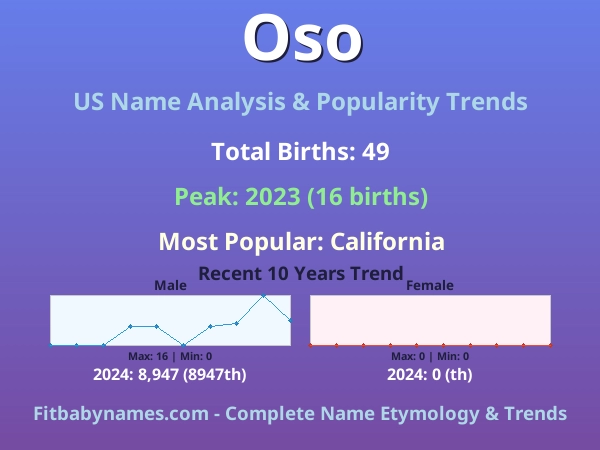 Oso

US Name Analysis & Popularity Trends

Total Births: 49

Peak: 2023 (16 births)

Most Popular: California

Recent 10 Years Trend

Male

Max: 16 | Min: 0

2024: 8,947 (8947th)

Female

Max: 0 | Min: 0

2024: 0 (th)

Fitbabynames.com - Complete Name Etymology & Trends